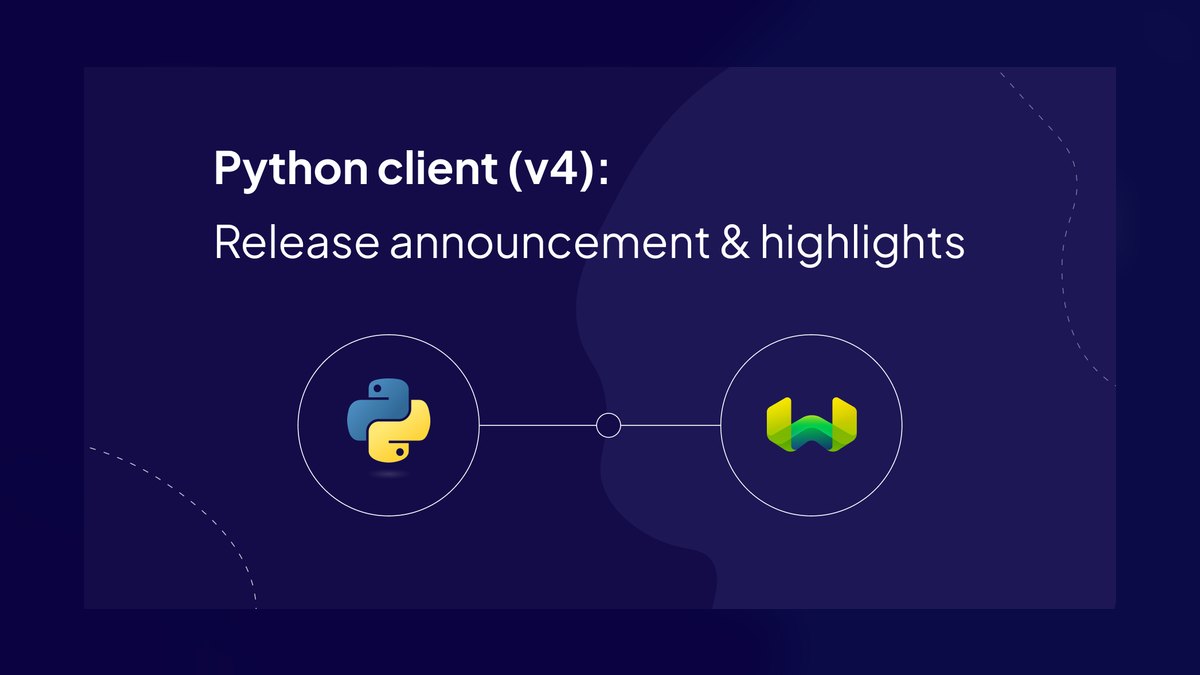 Python client (v4):

Release announcement & highlights